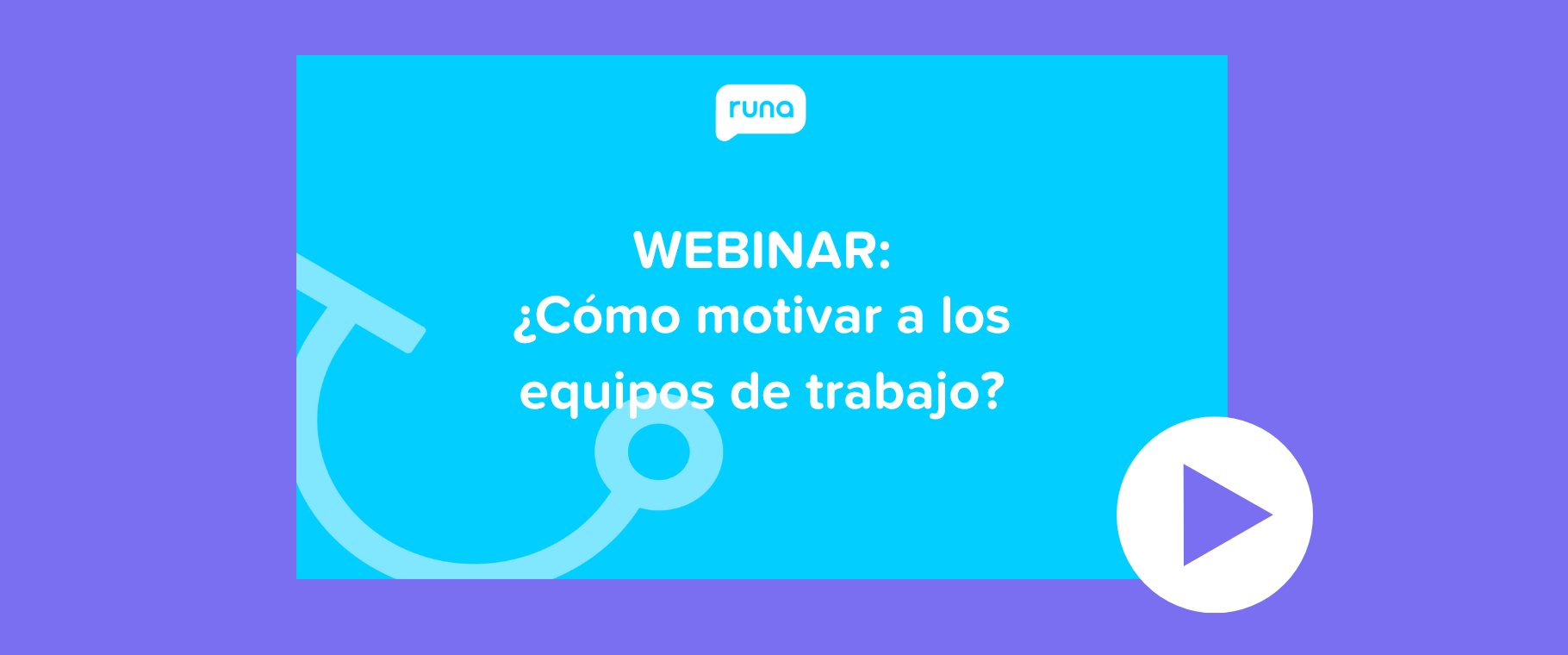 runa

WEBINAR:
¿Cómo motivar a los equipos de trabajo?